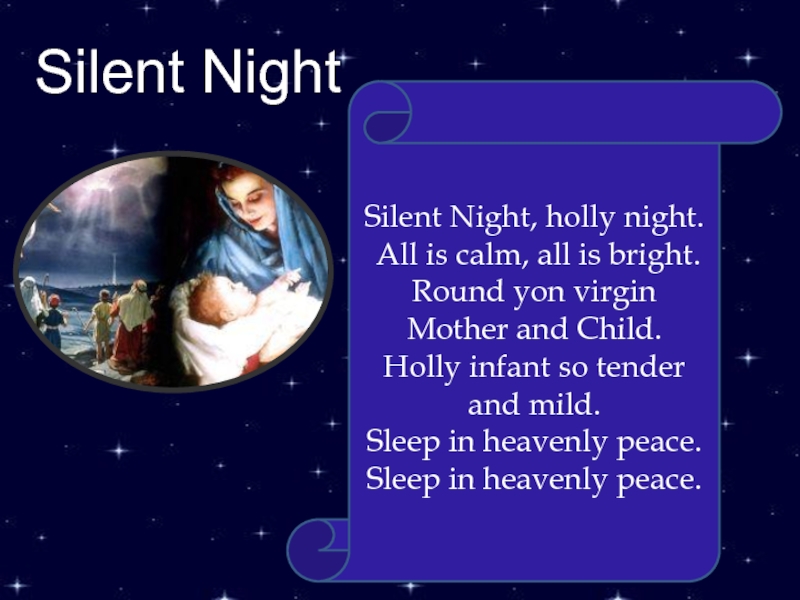 Silent Night

Silent Night, holly night.
All is calm, all is bright.
Round yon virgin
Mother and Child.
Holly infant so tender
and mild.
Sleep in heavenly peace.
Sleep in heavenly peace.